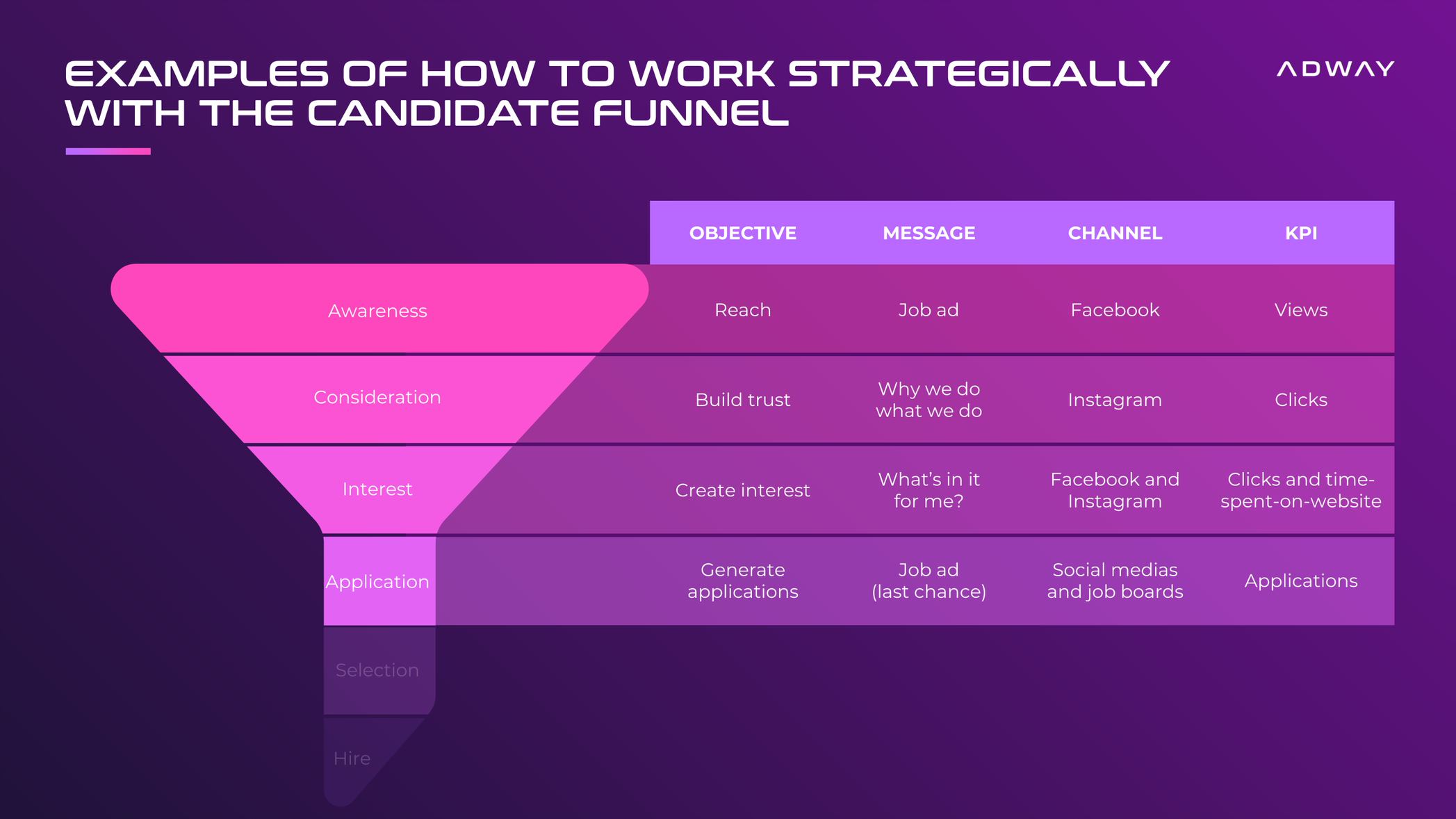 EXAMPLES OF HOW TO WORK STRATEGICALLY WITH THE CANDIDATE FUNNEL

ADWAY

| | OBJECTIVE | MESSAGE | CHANNEL | KPI |
|---|---|---|---|---|
| Awareness | Reach | Job ad | Facebook | Views |
| Consideration | Build trust | Why we do what we do | Instagram | Clicks |
| Interest | Create interest | What's in it for me? | Facebook and Instagram | Clicks and time-spent-on-website |
| Application | Generate applications | Job ad (last chance) | Social medias and job boards | Applications |

Selection

Hire